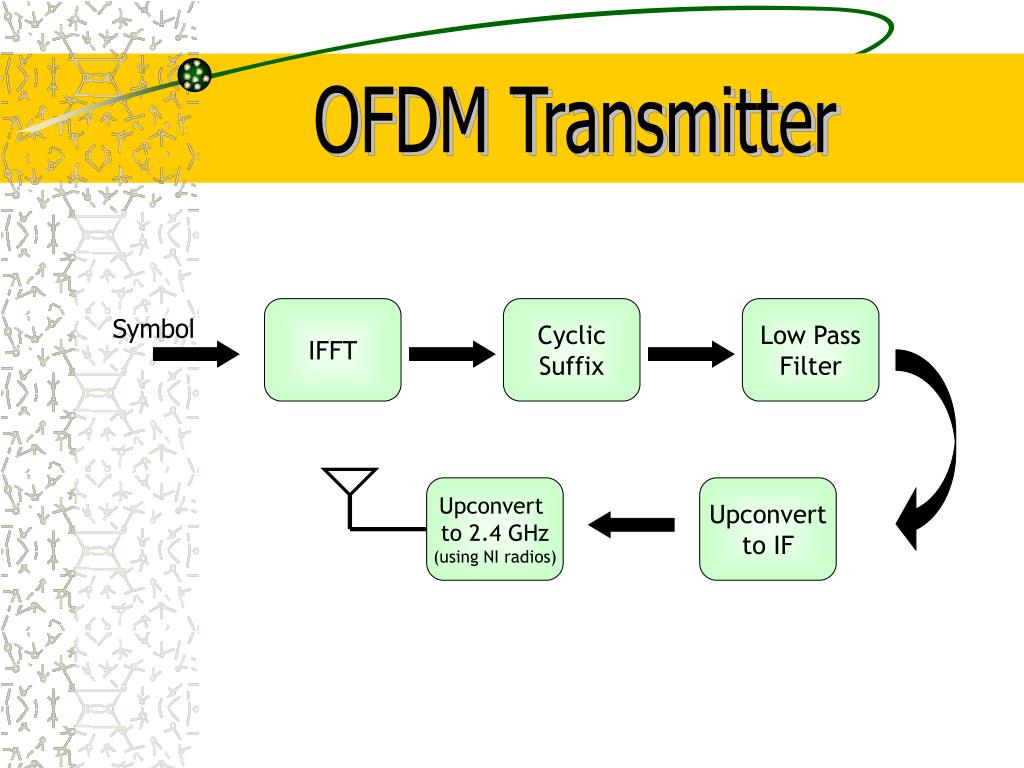 OFDM Transmitter

Symbol

IFFT

Cyclic Suffix

Low Pass Filter

Upconvert to IF

Upconvert to 2.4 GHz (using NI radios)